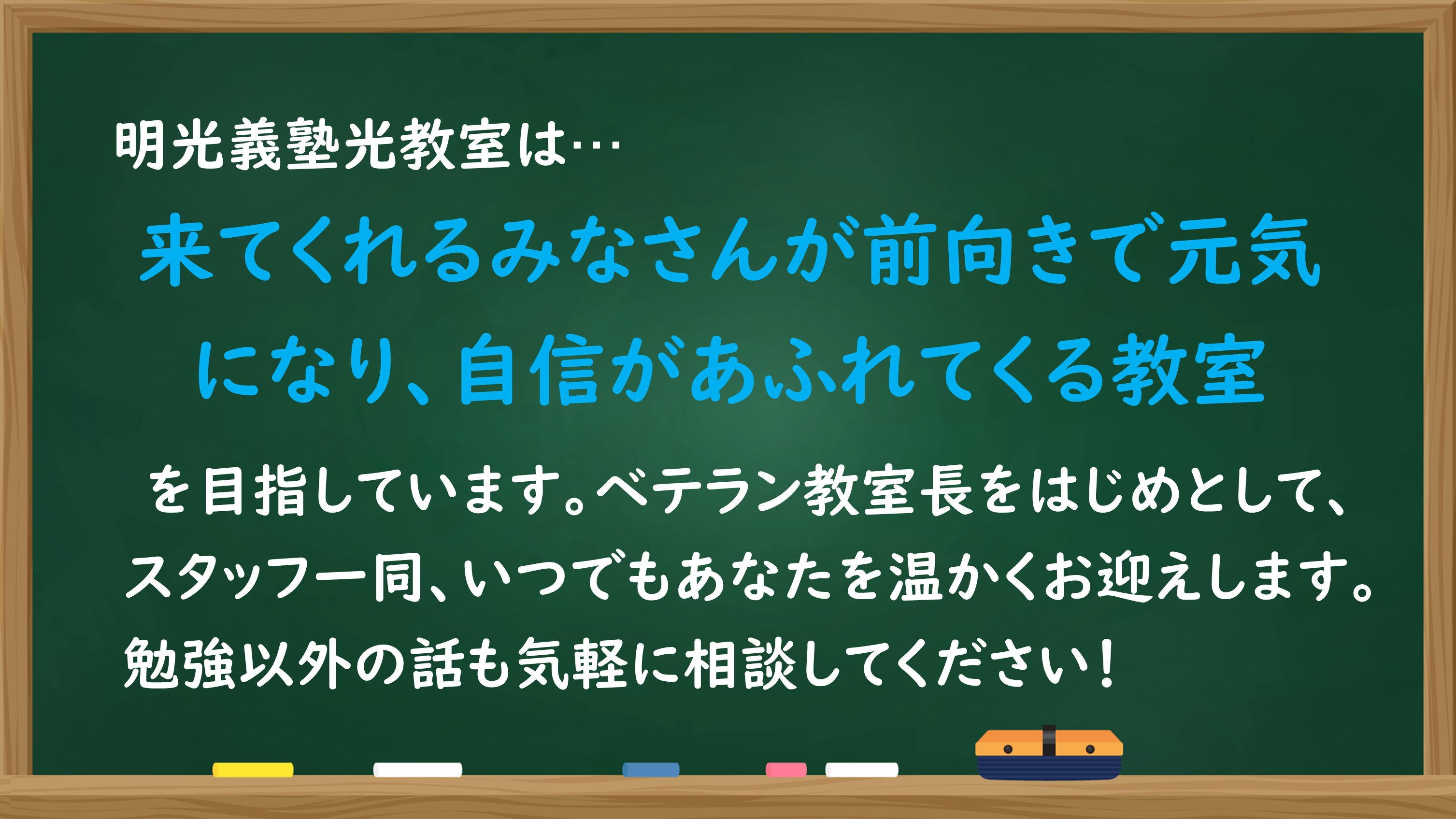 明光義塾光教室は…

来てくれるみなさんが前向きで元気になり、自信があふれてくる教室

を目指しています。ベテラン教室長をはじめとして、スタッフ一同、いつでもあなたを温かくお迎えします。勉強以外の話も気軽に相談してください！